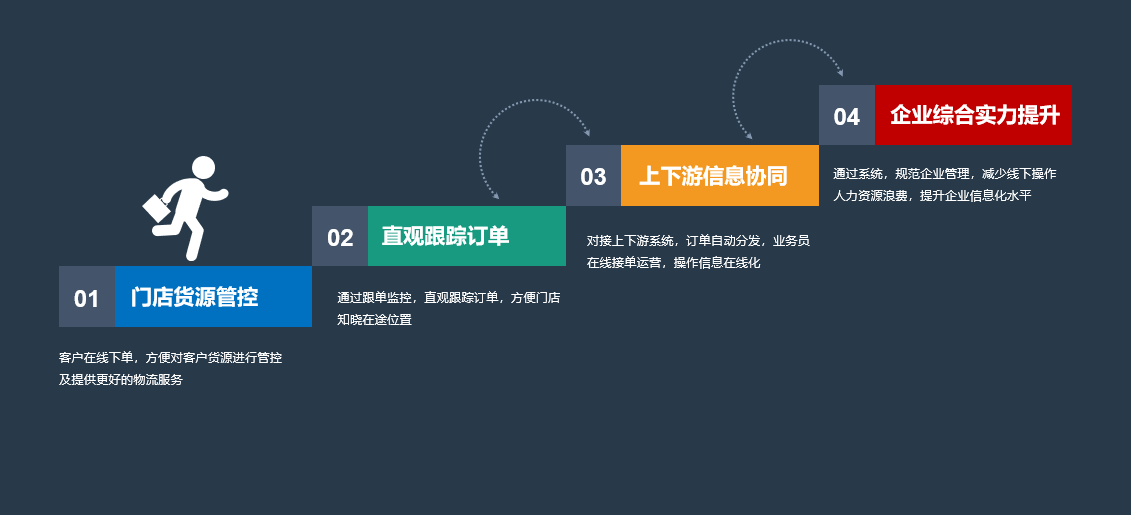 01 门店货源管控

客户在线下单，方便对客户货源进行管控及提供更好的物流服务

02 直观跟踪订单

通过跟单监控，直观跟踪订单，方便门店知晓在途位置

03 上下游信息协同

对接上下游系统，订单自动分发，业务员在线接单运营，操作信息在线化

04 企业综合实力提升

通过系统，规范企业管理，减少线下操作人力资源浪费，提升企业信息化水平